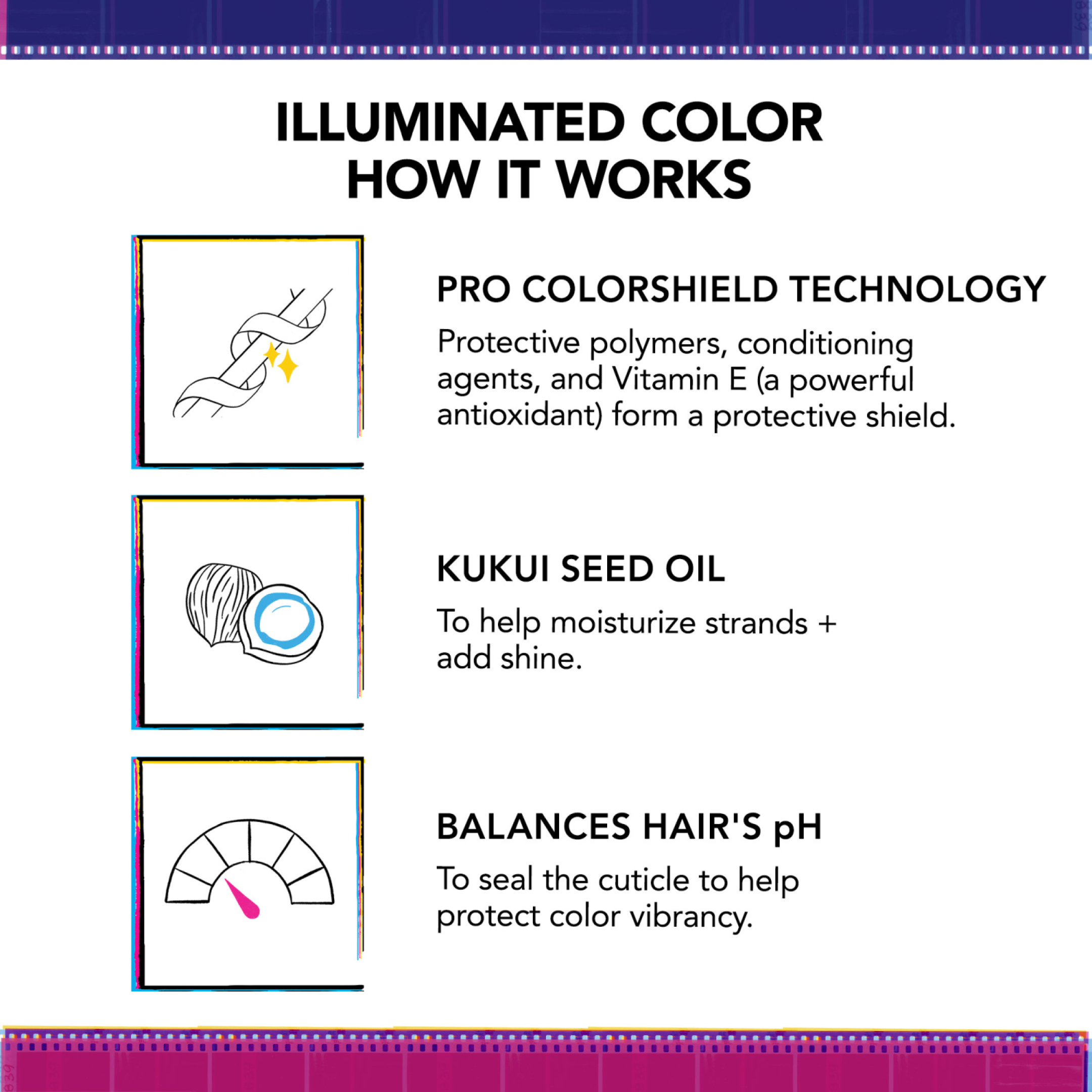 ILLUMINATED COLOR
HOW IT WORKS

PRO COLORSHIELD TECHNOLOGY

Protective polymers, conditioning agents, and Vitamin E (a powerful antioxidant) form a protective shield.

KUKUI SEED OIL

To help moisturize strands + add shine.

BALANCES HAIR'S pH

To seal the cuticle to help protect color vibrancy.